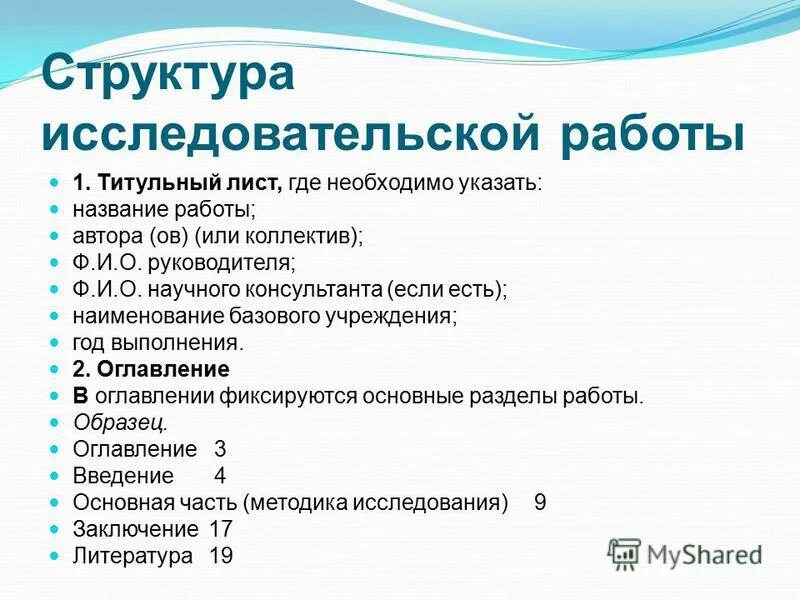 Структура исследовательской работы

1. Титульный лист, где необходимо указать:
название работы;
автора (ов) (или коллектив);
Ф.И.О. руководителя;
Ф.И.О. научного консультанта (если есть);
наименование базового учреждения;
год выполнения.
2. Оглавление
В оглавлении фиксируются основные разделы работы.
Образец.
Оглавление 3
Введение 4
Основная часть (методика исследования) 9
Заключение 17
Литература 19

MyShared